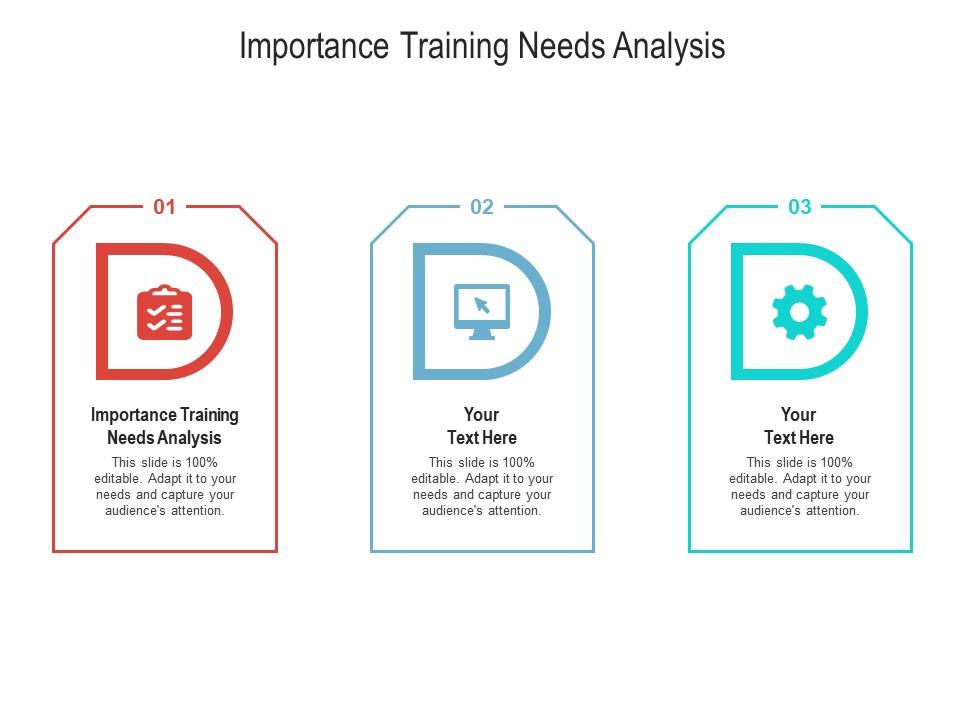 Importance Training Needs Analysis

01

Importance Training Needs Analysis

This slide is 100% editable. Adapt it to your needs and capture your audience's attention.

02

Your Text Here

This slide is 100% editable. Adapt it to your needs and capture your audience's attention.

03

Your Text Here

This slide is 100% editable. Adapt it to your needs and capture your audience's attention.